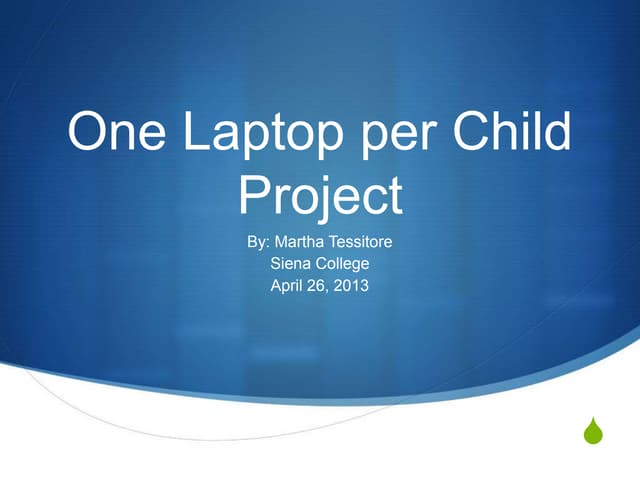 One Laptop per Child Project

By: Martha Tessitore
Siena College
April 26, 2013